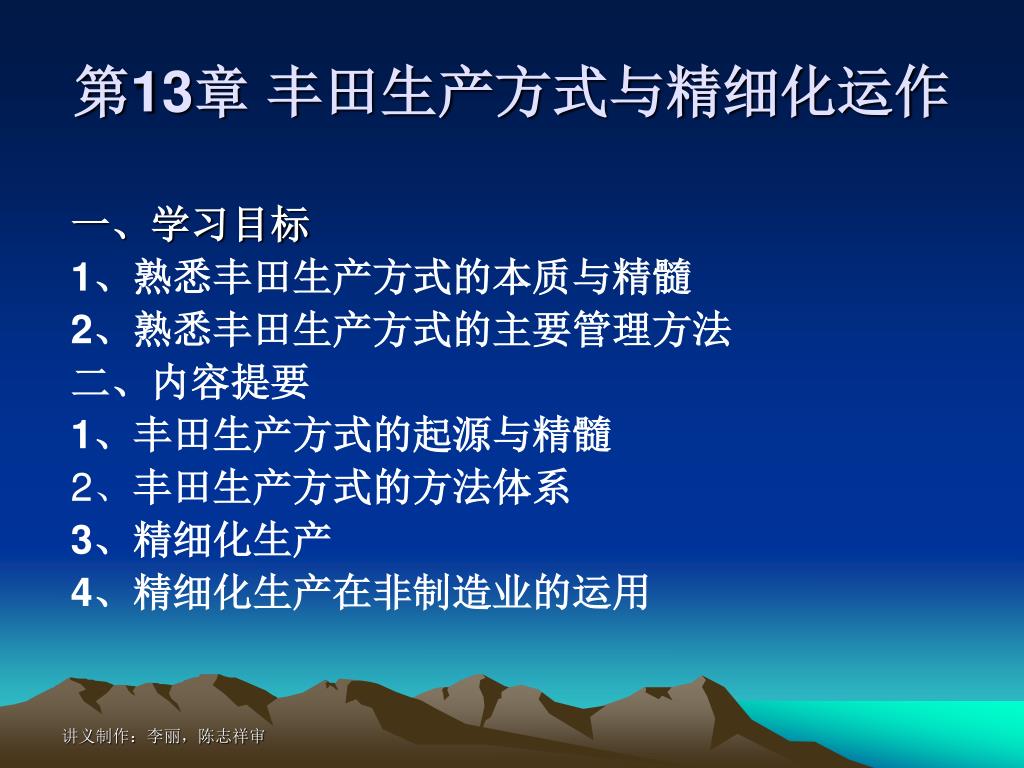 第13章 丰田生产方式与精细化运作

一、学习目标
1、熟悉丰田生产方式的本质与精髓
2、熟悉丰田生产方式的主要管理方法
二、内容提要
1、丰田生产方式的起源与精髓
2、丰田生产方式的方法体系
3、精细化生产
4、精细化生产在非制造业的运用

讲义制作：李丽，陈志祥审